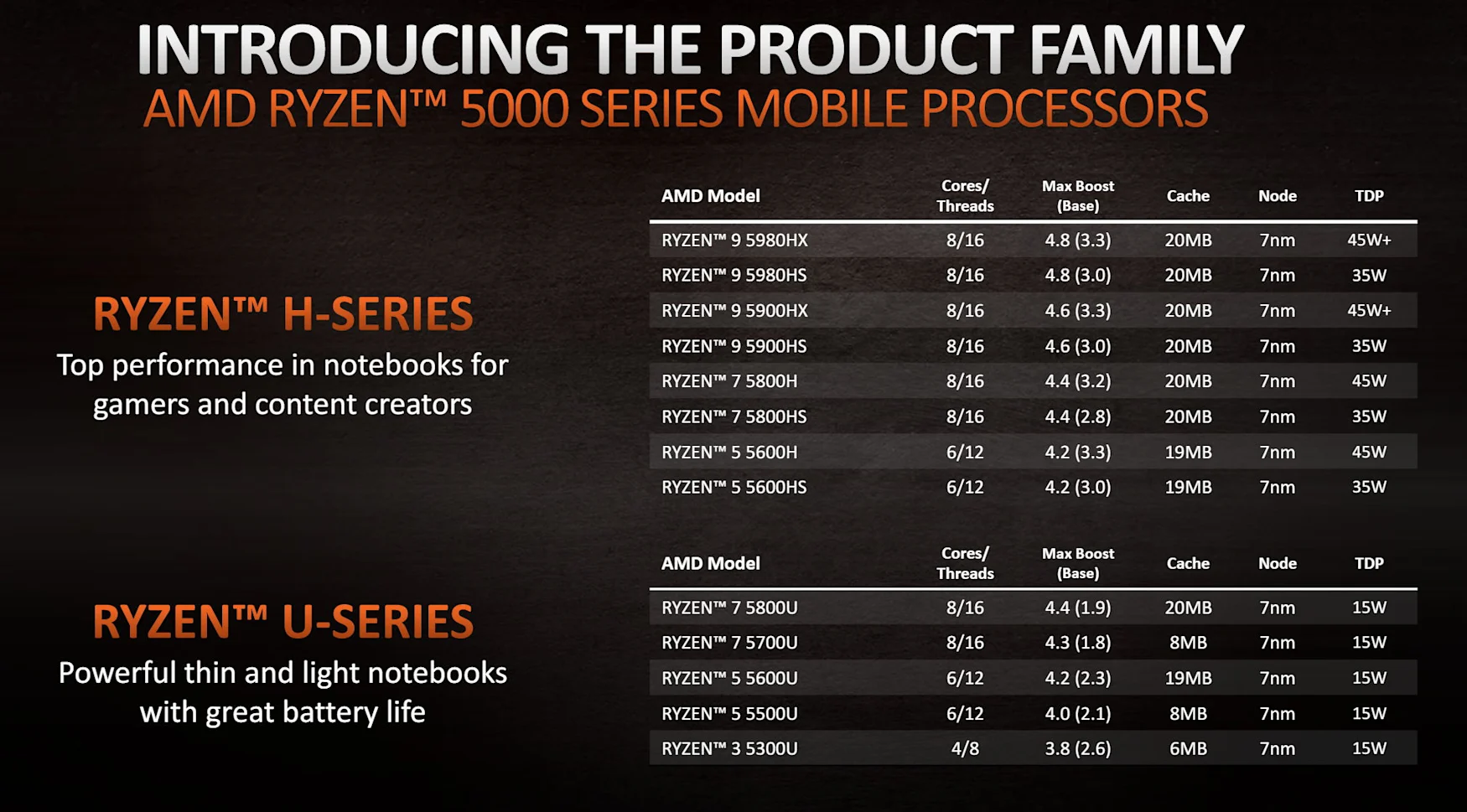 INTRODUCING THE PRODUCT FAMILY
AMD RYZEN™ 5000 SERIES MOBILE PROCESSORS

RYZEN™ H-SERIES
Top performance in notebooks for gamers and content creators

| AMD Model | Cores/ Threads | Max Boost (Base) | Cache | Node | TDP |
|---|---|---|---|---|---|
| RYZEN™ 9 5980HX | 8/16 | 4.8 (3.3) | 20MB | 7nm | 45W+ |
| RYZEN™ 9 5980HS | 8/16 | 4.8 (3.0) | 20MB | 7nm | 35W |
| RYZEN™ 9 5900HX | 8/16 | 4.6 (3.3) | 20MB | 7nm | 45W+ |
| RYZEN™ 9 5900HS | 8/16 | 4.6 (3.0) | 20MB | 7nm | 35W |
| RYZEN™ 7 5800H | 8/16 | 4.4 (3.2) | 20MB | 7nm | 45W |
| RYZEN™ 7 5800HS | 8/16 | 4.4 (2.8) | 20MB | 7nm | 35W |
| RYZEN™ 5 5600H | 6/12 | 4.2 (3.3) | 19MB | 7nm | 45W |
| RYZEN™ 5 5600HS | 6/12 | 4.2 (3.0) | 19MB | 7nm | 35W |

RYZEN™ U-SERIES
Powerful thin and light notebooks with great battery life

| AMD Model | Cores/ Threads | Max Boost (Base) | Cache | Node | TDP |
|---|---|---|---|---|---|
| RYZEN™ 7 5800U | 8/16 | 4.4 (1.9) | 20MB | 7nm | 15W |
| RYZEN™ 7 5700U | 8/16 | 4.3 (1.8) | 8MB | 7nm | 15W |
| RYZEN™ 5 5600U | 6/12 | 4.2 (2.3) | 19MB | 7nm | 15W |
| RYZEN™ 5 5500U | 6/12 | 4.0 (2.1) | 8MB | 7nm | 15W |
| RYZEN™ 3 5300U | 4/8 | 3.8 (2.6) | 6MB | 7nm | 15W |